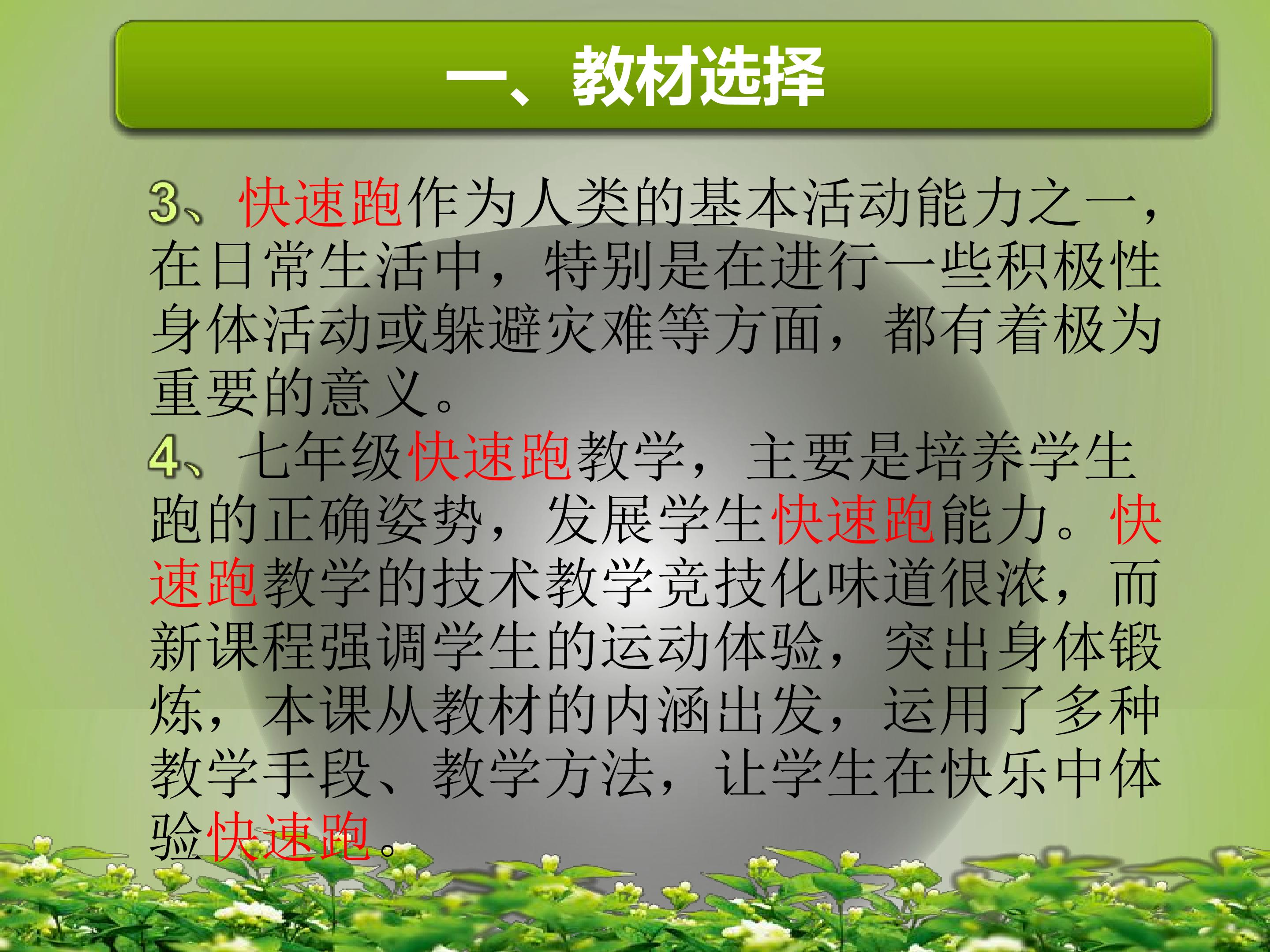 一、教材选择

3、快速跑作为人类的基本活动能力之一，在日常生活中，特别是在进行一些积极性身体活动或躲避灾难等方面，都有着极为重要的意义。

4、七年级快速跑教学，主要是培养学生跑的正确姿势，发展学生快速跑能力。快速跑教学的技术教学竞技化味道很浓，而新课程强调学生的运动体验，突出身体锻炼，本课从教材的内涵出发，运用了多种教学手段、教学方法，让学生在快乐中体验快速跑。